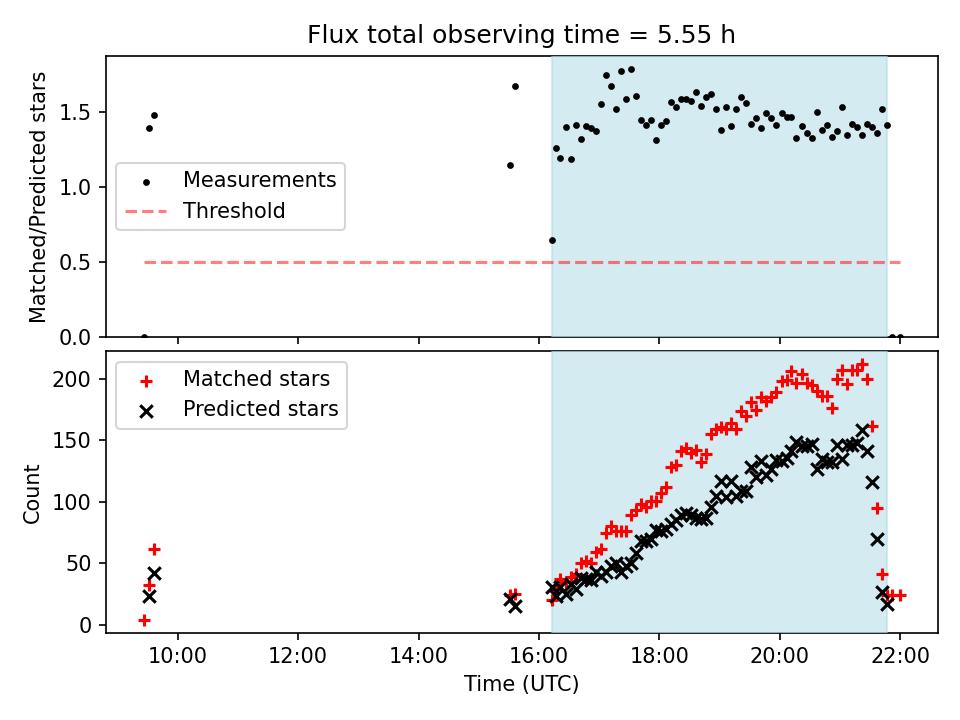 Flux total observing time = 5.55 h

Matched/Predicted stars

1.5
1.0
0.5
0.0

Measurements
Threshold

Count

200
150
100
50
0

Matched stars
Predicted stars

10:00
12:00
14:00
16:00
18:00
20:00
22:00

Time (UTC)